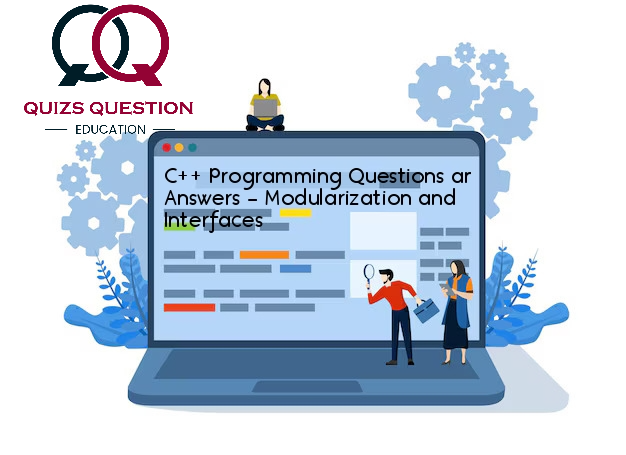 QUIZS QUESTION
EDUCATION

C++ Programming Questions ar Answers – Modularization and Interfaces